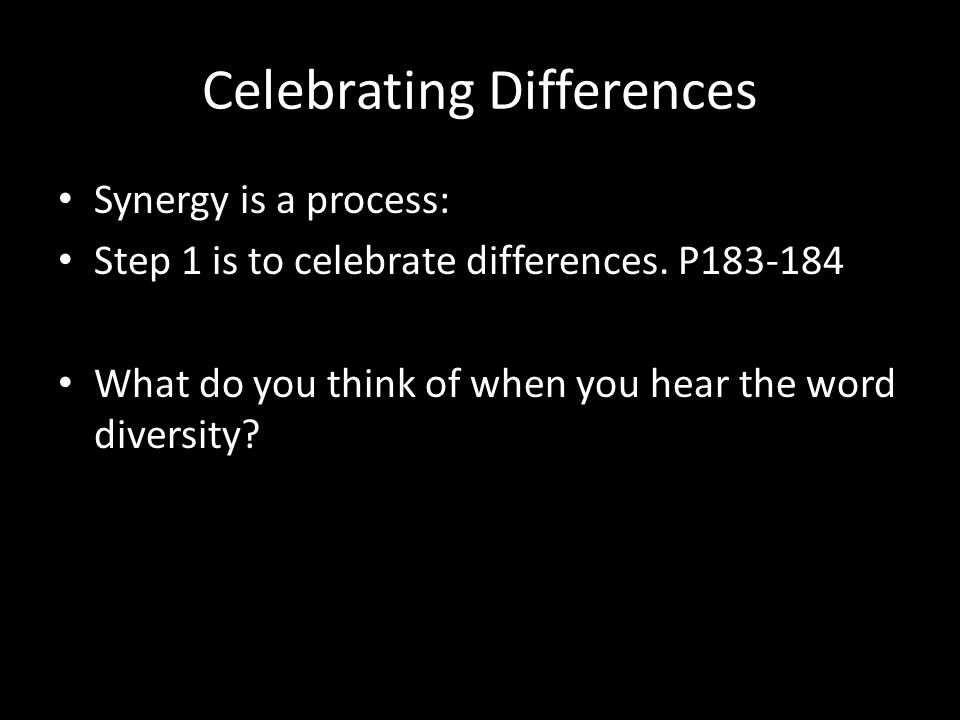 Celebrating Differences

• Synergy is a process:
• Step 1 is to celebrate differences. P183-184

• What do you think of when you hear the word diversity?